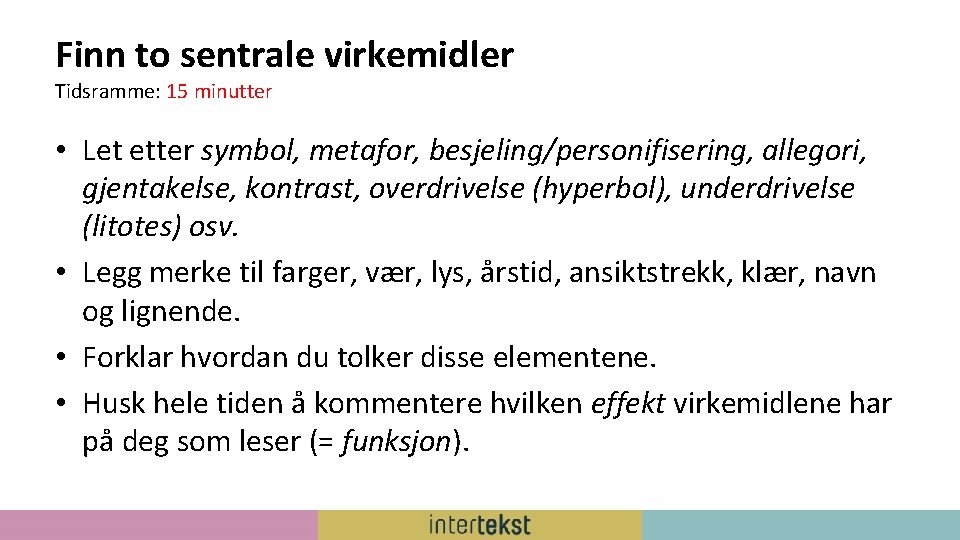 Finn to sentrale virkemidler
Tidsramme: 15 minutter

• Let etter symbol, metafor, besjeling/personifisering, allegori, gjentakelse, kontrast, overdrivelse (hyperbol), underdrivelse (litotes) osv.
• Legg merke til farger, vær, lys, årstid, ansiktstrekk, klær, navn og lignende.
• Forklar hvordan du tolker disse elementene.
• Husk hele tiden å kommentere hvilken effekt virkemidlene har på deg som leser (= funksjon).

intertekst